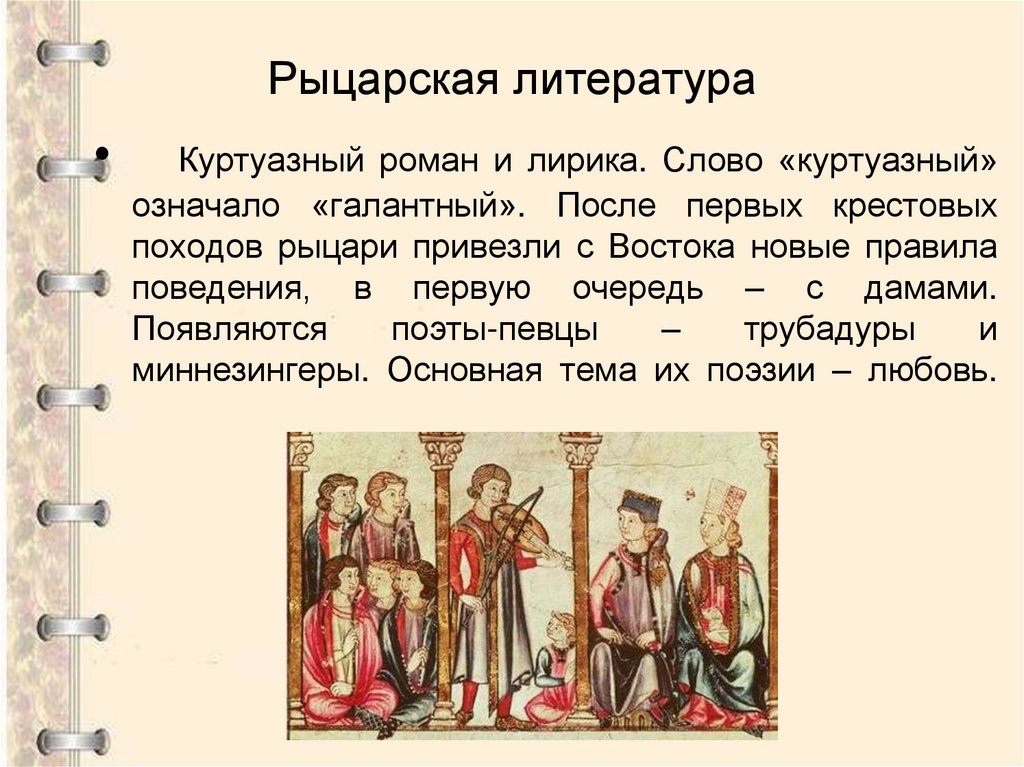 Рыцарская литература

• Куртуазный роман и лирика. Слово «куртуазный» означало «галантный». После первых крестовых походов рыцари привезли с Востока новые правила поведения, в первую очередь – с дамами. Появляются поэты-певцы – трубадуры и миннезингеры. Основная тема их поэзии – любовь.